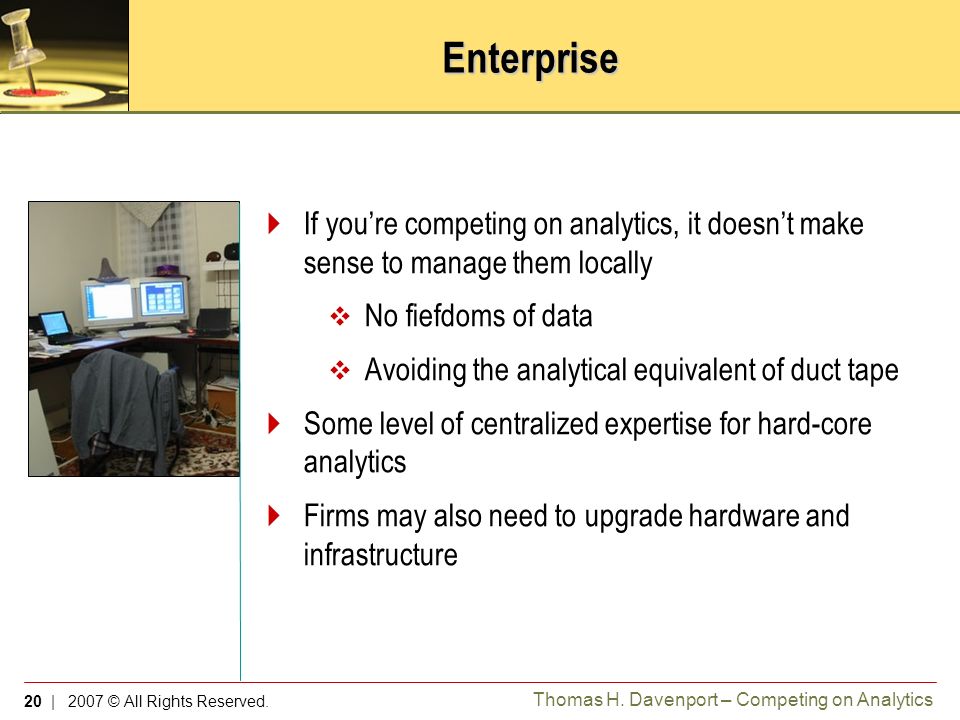 Enterprise

If you're competing on analytics, it doesn't make sense to manage them locally

No fiefdoms of data

Avoiding the analytical equivalent of duct tape

Some level of centralized expertise for hard-core analytics

Firms may also need to upgrade hardware and infrastructure

20 | 2007 © All Rights Reserved.

Thomas H. Davenport – Competing on Analytics